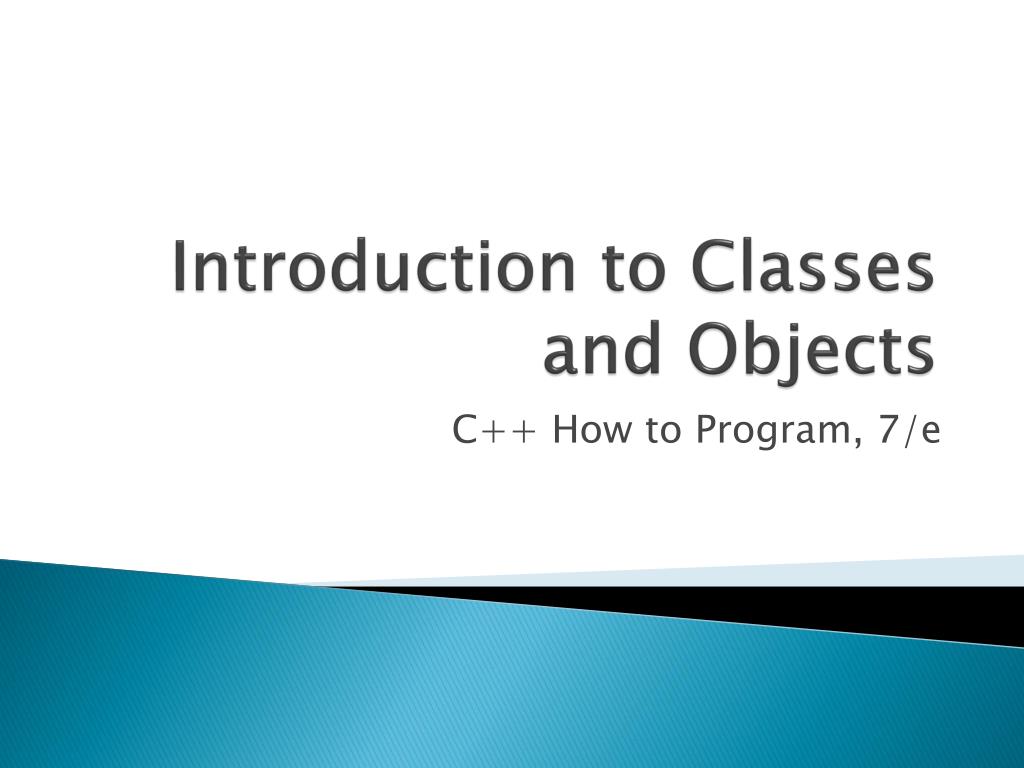 Introduction to Classes and Objects

C++ How to Program, 7/e